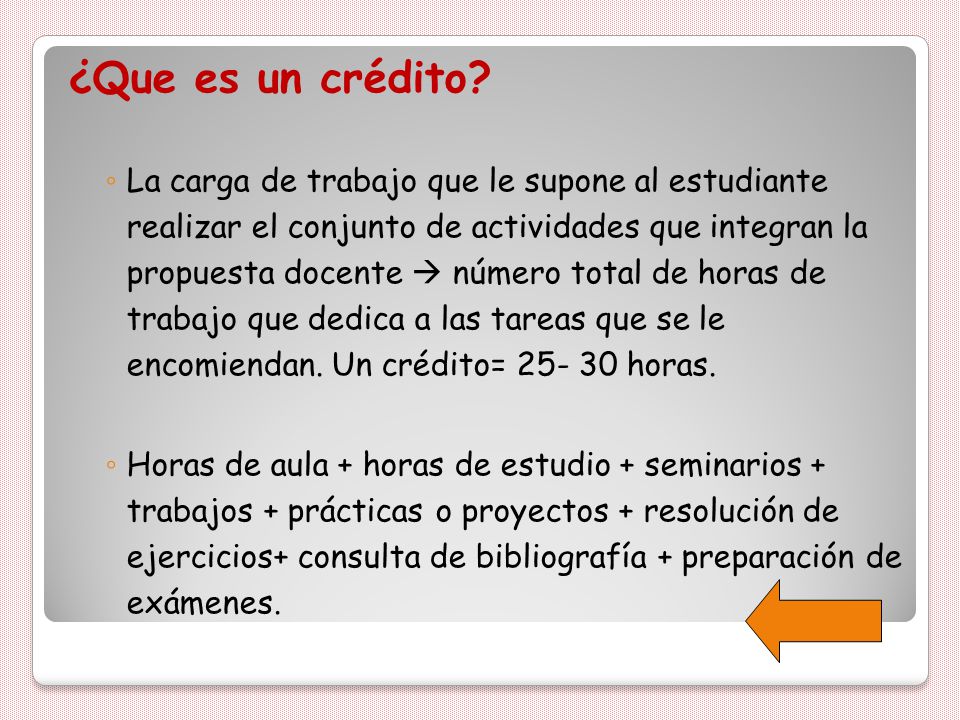 ¿Que es un crédito?

◦ La carga de trabajo que le supone al estudiante realizar el conjunto de actividades que integran la propuesta docente → número total de horas de trabajo que dedica a las tareas que se le encomiendan. Un crédito= 25- 30 horas.

◦ Horas de aula + horas de estudio + seminarios + trabajos + prácticas o proyectos + resolución de ejercicios+ consulta de bibliografía + preparación de exámenes.